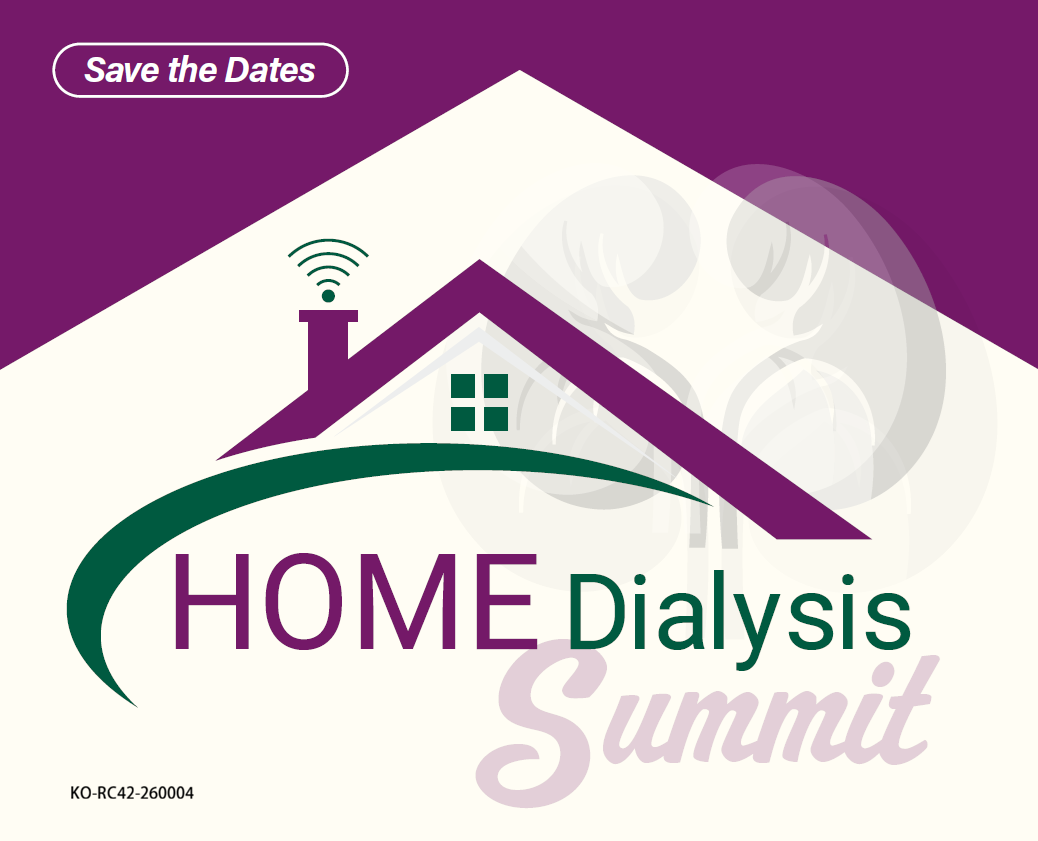 Save the Dates

HOME Dialysis
Summit

KO-RC42-260004